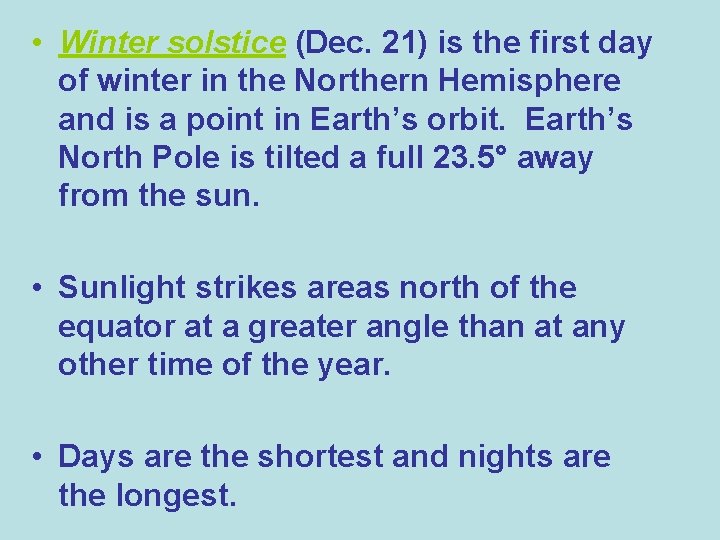 • Winter solstice (Dec. 21) is the first day of winter in the Northern Hemisphere and is a point in Earth’s orbit. Earth’s North Pole is tilted a full 23.5° away from the sun.

• Sunlight strikes areas north of the equator at a greater angle than at any other time of the year.

• Days are the shortest and nights are the longest.